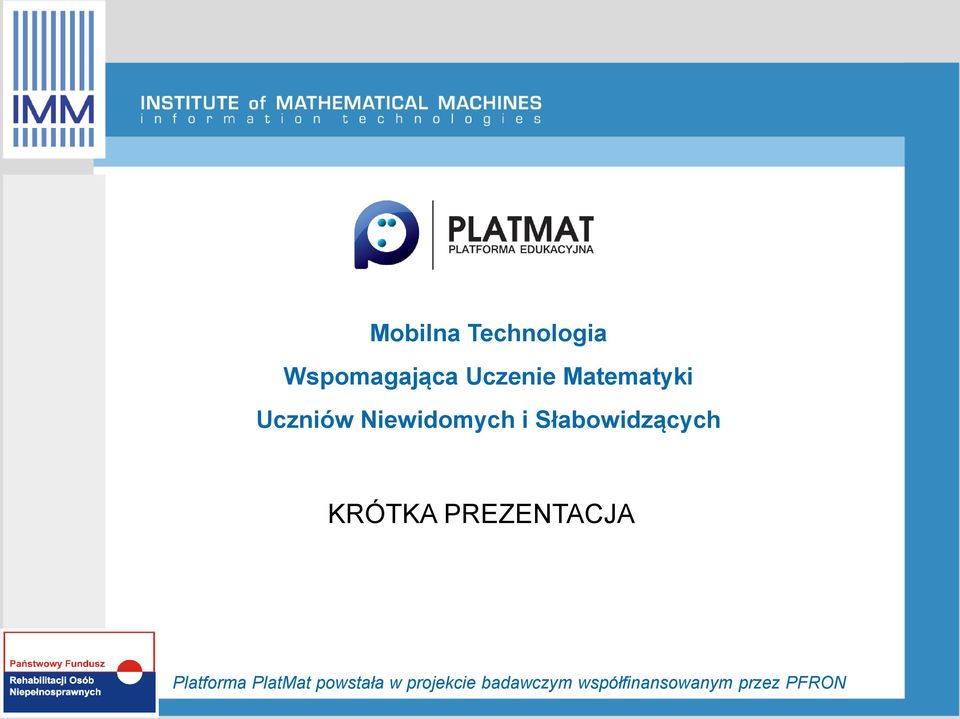 IMM

INSTITUTE of MATHEMATICAL MACHINES
information technologies

PLATMAT
PLATFORMA EDUKACYJNA

Mobilna Technologia
Wspomagająca Uczenie Matematyki
Uczniów Niewidomych i Słabowidzących

KRÓTKA PREZENTACJA

Państwowy Fundusz
Rehabilitacji Osób Niepełnosprawnych

Platforma PlatMat powstała w projekcie badawczym współfinansowanym przez PFRON